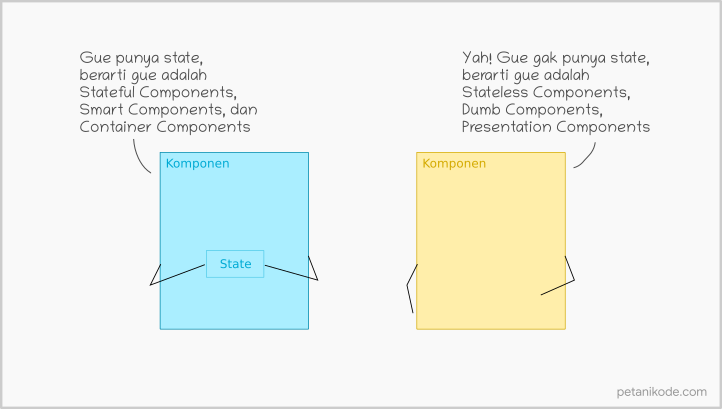 Gue punya state,
berarti gue adalah
Stateful Components,
Smart Components, dan
Container Components

Komponen

State

Yah! Gue gak punya state,
berarti gue adalah
Stateless Components,
Dumb Components,
Presentation Components

Komponen

petanikode.com